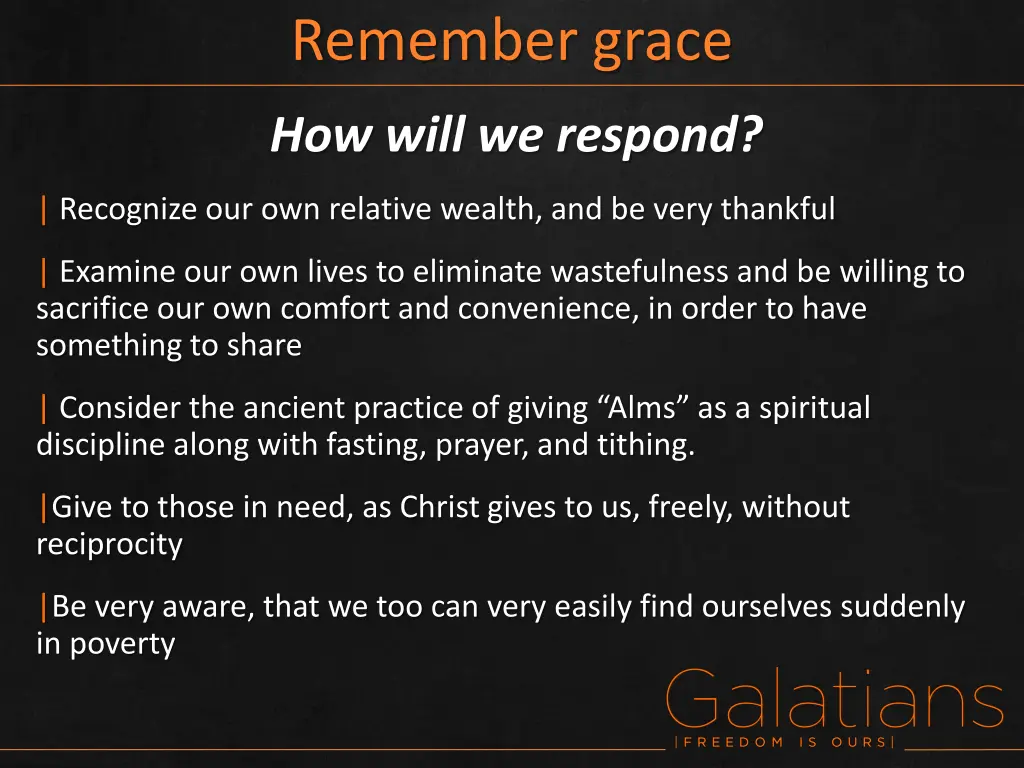 Remember grace

How will we respond?

| Recognize our own relative wealth, and be very thankful

| Examine our own lives to eliminate wastefulness and be willing to sacrifice our own comfort and convenience, in order to have something to share

| Consider the ancient practice of giving “Alms” as a spiritual discipline along with fasting, prayer, and tithing.

|Give to those in need, as Christ gives to us, freely, without reciprocity

|Be very aware, that we too can very easily find ourselves suddenly in poverty

Galatians
|FREEDOM IS OURS|